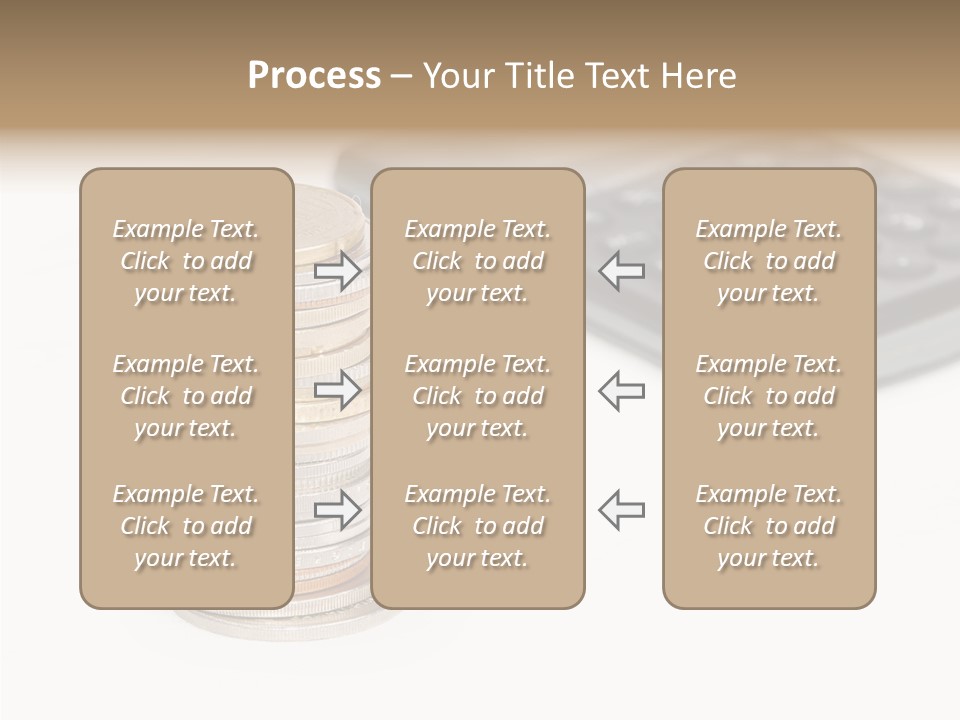 Process – Your Title Text Here

Example Text. Click to add your text.

Example Text. Click to add your text.

Example Text. Click to add your text.

Example Text. Click to add your text.

Example Text. Click to add your text.

Example Text. Click to add your text.

Example Text. Click to add your text.

Example Text. Click to add your text.

Example Text. Click to add your text.